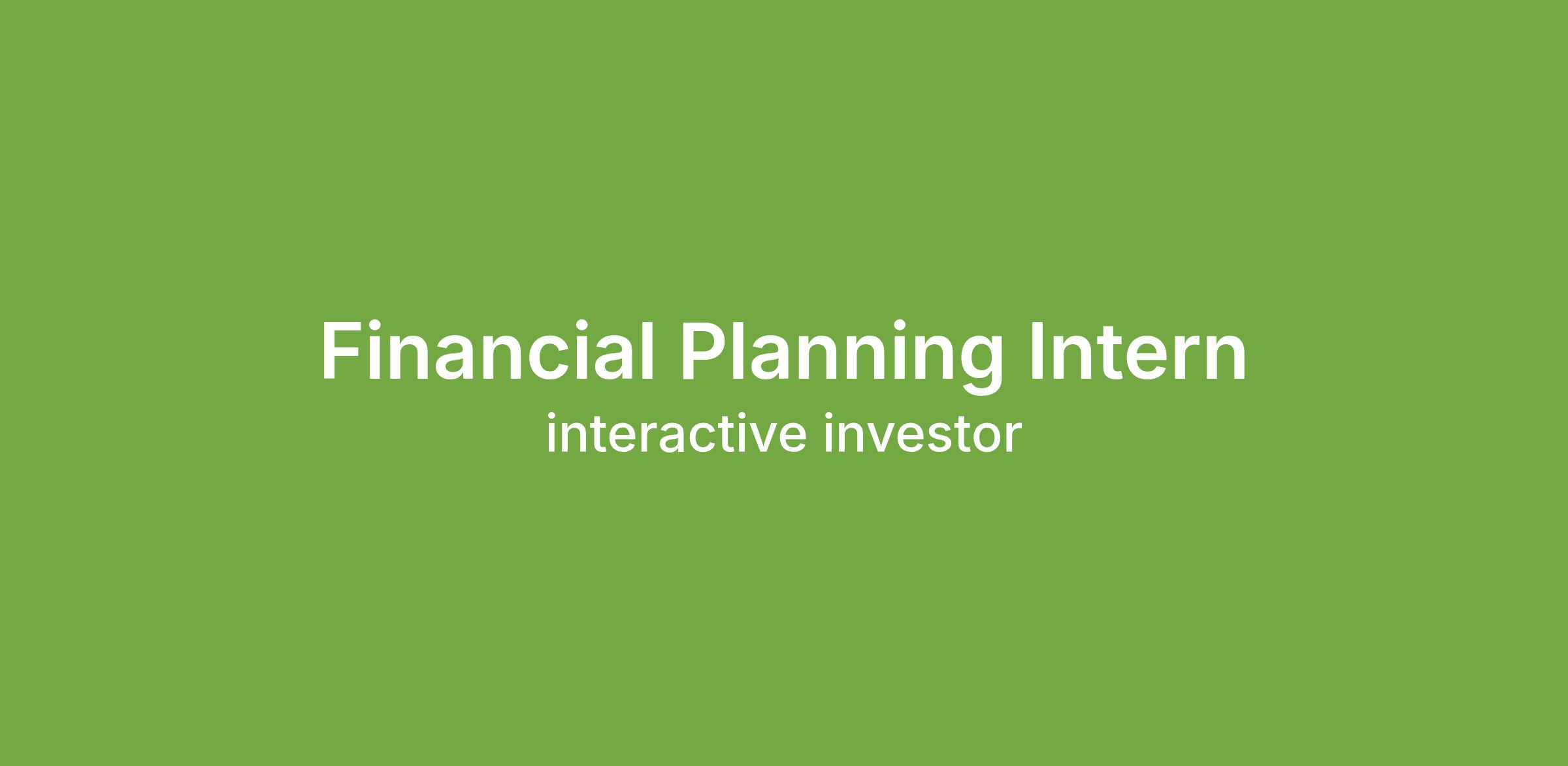 Financial Planning Intern
interactive investor